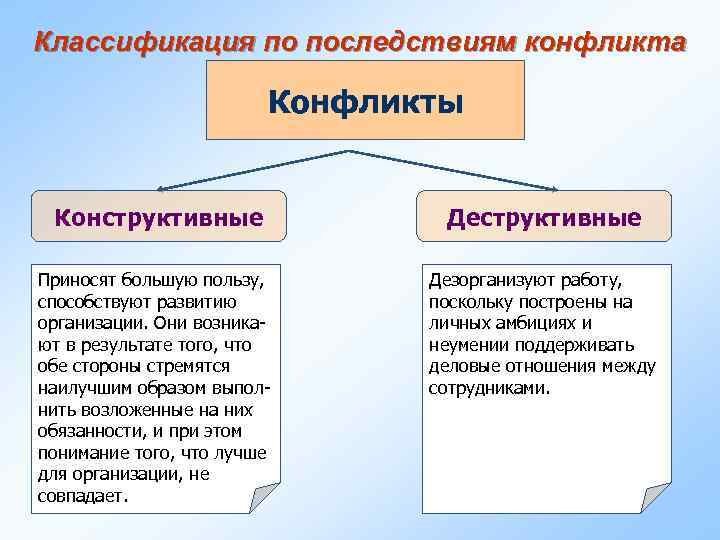 Классификация по последствиям конфликта

Конфликты

Конструктивные

Деструктивные

Приносят большую пользу, способствуют развитию организации. Они возникают в результате того, что обе стороны стремятся наилучшим образом выполнить возложенные на них обязанности, и при этом понимание того, что лучше для организации, не совпадает.

Дезорганизуют работу, поскольку построены на личных амбициях и неумении поддерживать деловые отношения между сотрудниками.